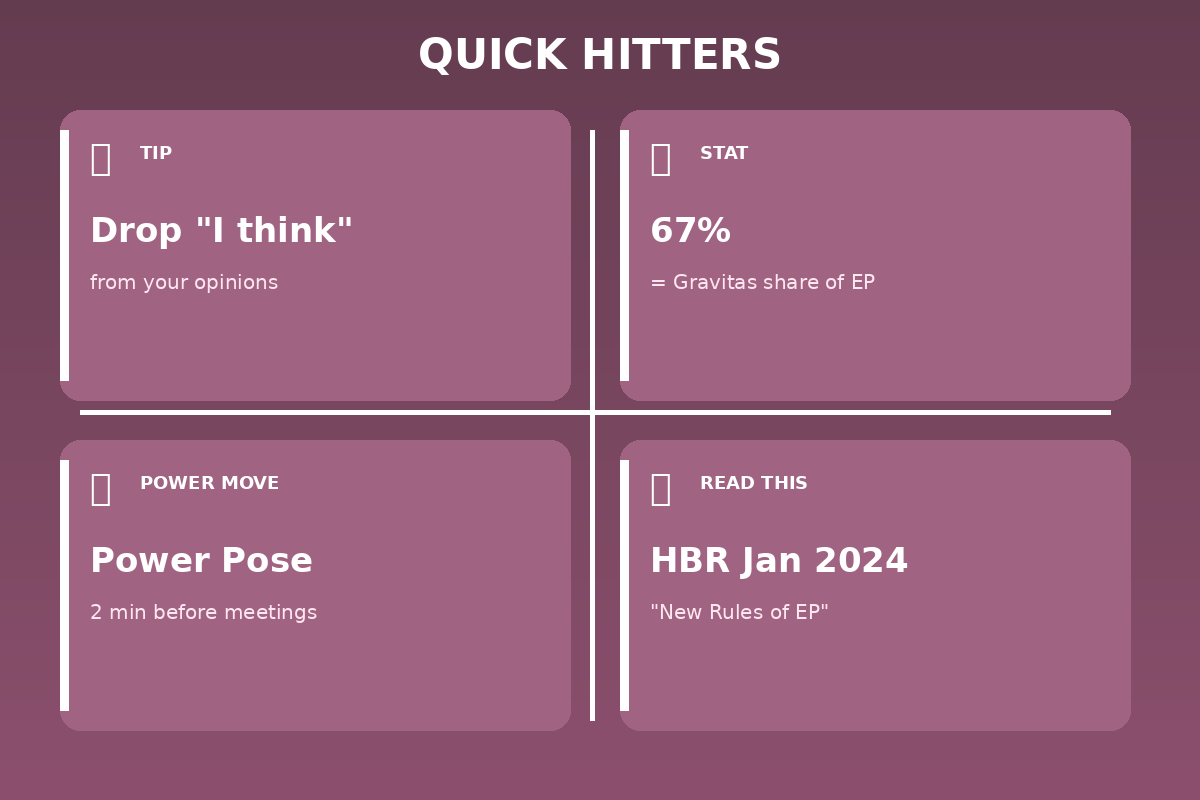 QUICK HITTERS

TIP

Drop "I think"

from your opinions

STAT

67%

= Gravitas share of EP

POWER MOVE

Power Pose

2 min before meetings

READ THIS

HBR Jan 2024

"New Rules of EP"